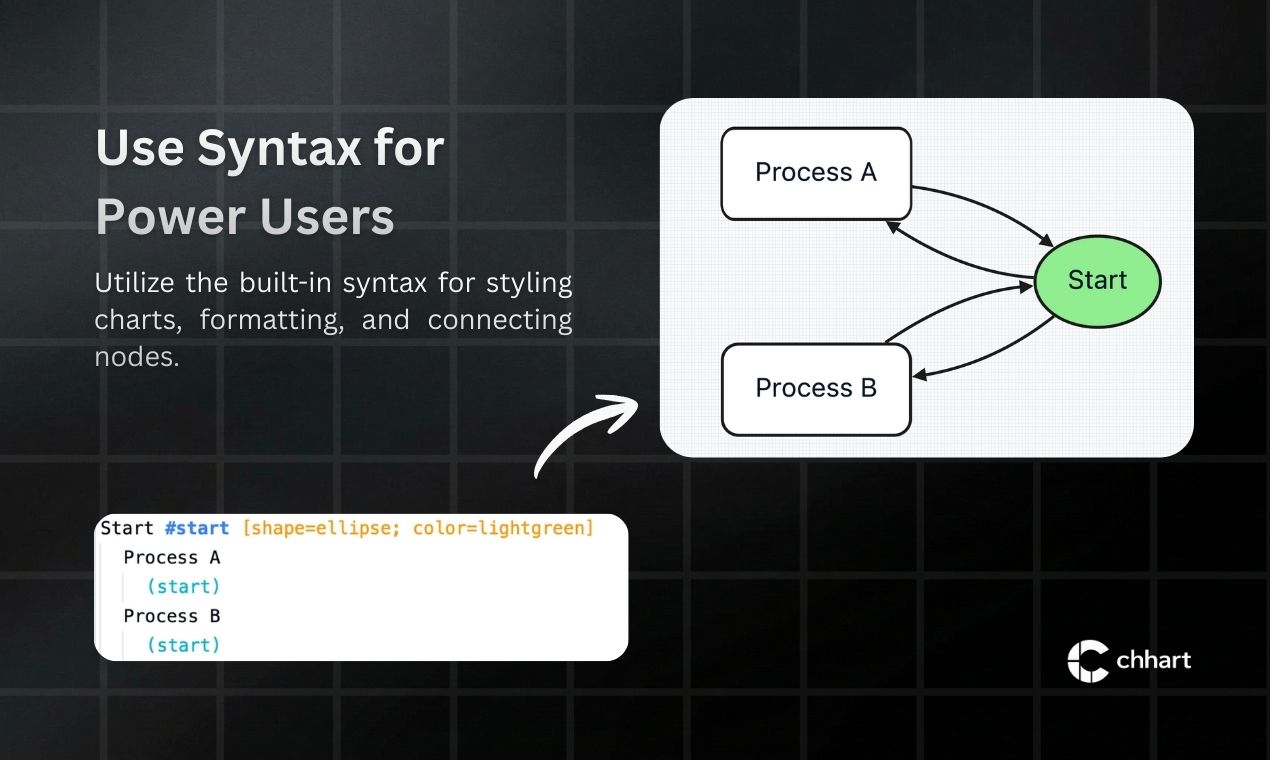 Use Syntax for Power Users

Utilize the built-in syntax for styling charts, formatting, and connecting nodes.

Process A

Start

Process B

Start #start [shape=ellipse; color=lightgreen]
  Process A
    (start)
  Process B
    (start)

chhart